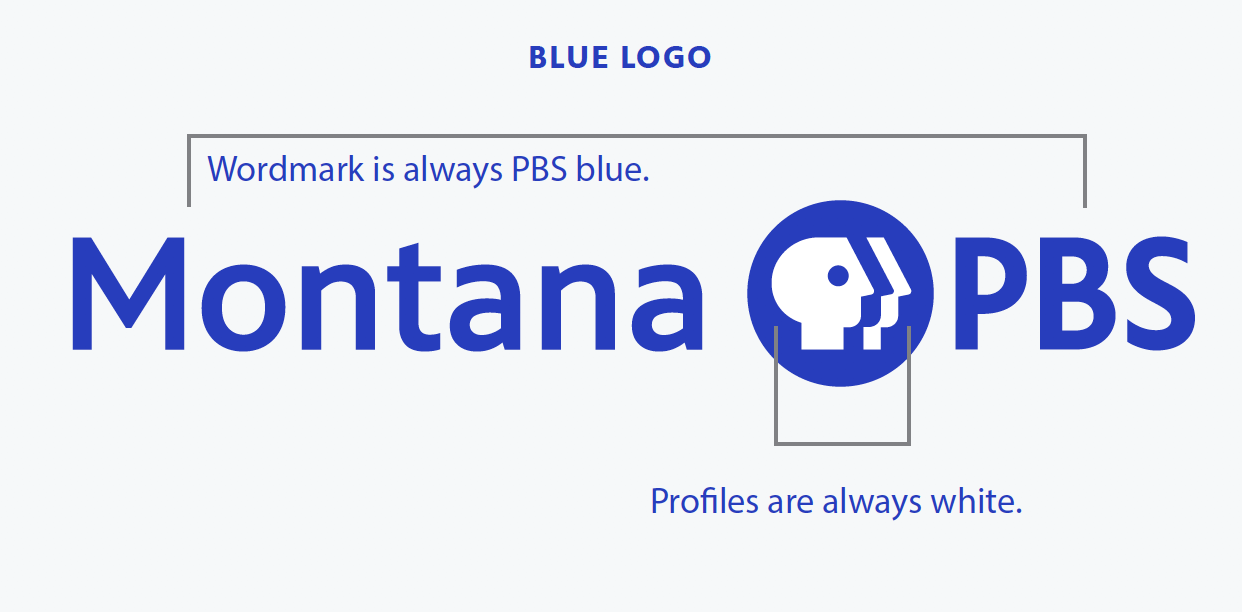 BLUE LOGO

Wordmark is always PBS blue.

Montana PBS

Profiles are always white.